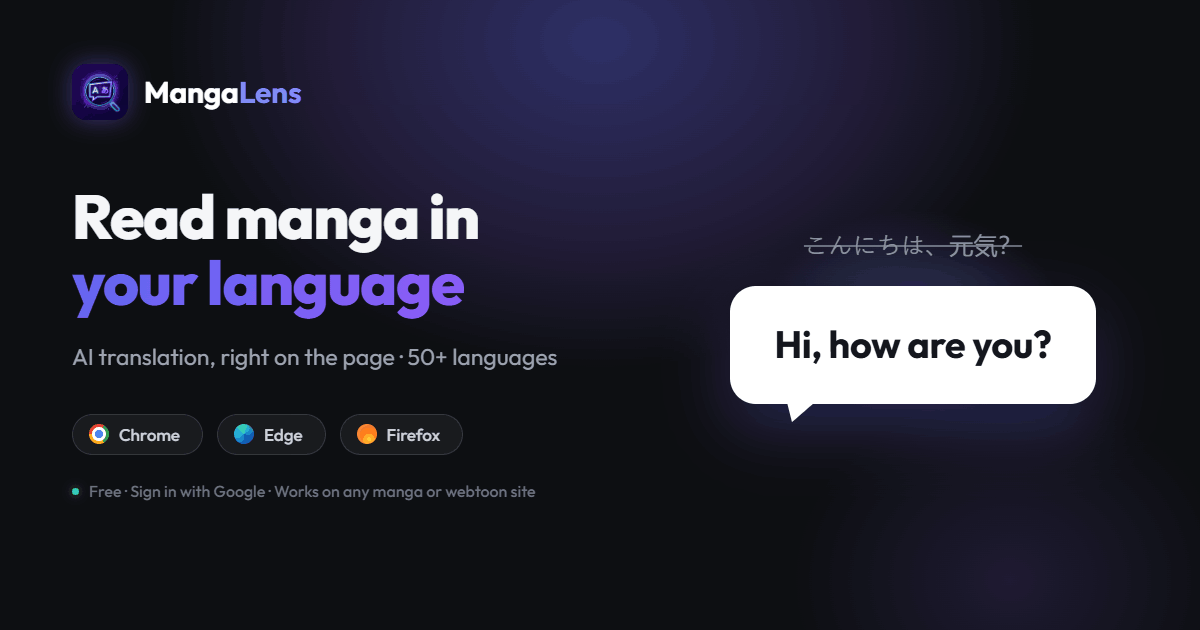 MangaLens

Read manga in your language

AI translation, right on the page · 50+ languages

Chrome Edge Firefox

Free · Sign in with Google · Works on any manga or webtoon site

こんにちは、元気?

Hi, how are you?